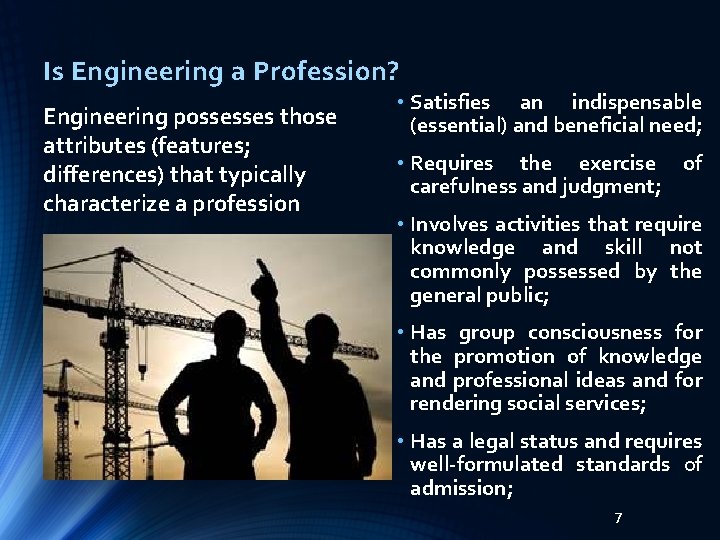 Is Engineering a Profession?

Engineering possesses those attributes (features; differences) that typically characterize a profession

• Satisfies an indispensable (essential) and beneficial need;

• Requires the exercise of carefulness and judgment;

• Involves activities that require knowledge and skill not commonly possessed by the general public;

• Has group consciousness for the promotion of knowledge and professional ideas and for rendering social services;

• Has a legal status and requires well-formulated standards of admission;

7